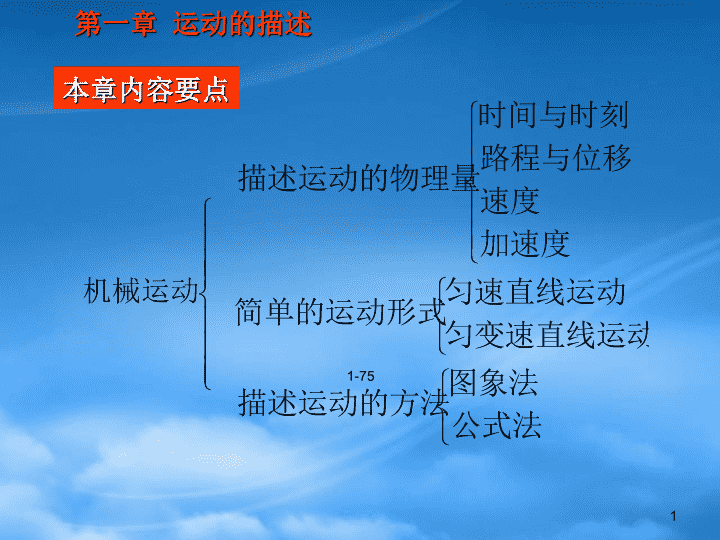 第一章 运动的描述

本章内容要点

机械运动

描述运动的物理量

时间与时刻

路程与位移

速度

加速度

简单的运动形式

匀速直线运动

匀变速直线运动

1-75

描述运动的方法

图象法

公式法

1